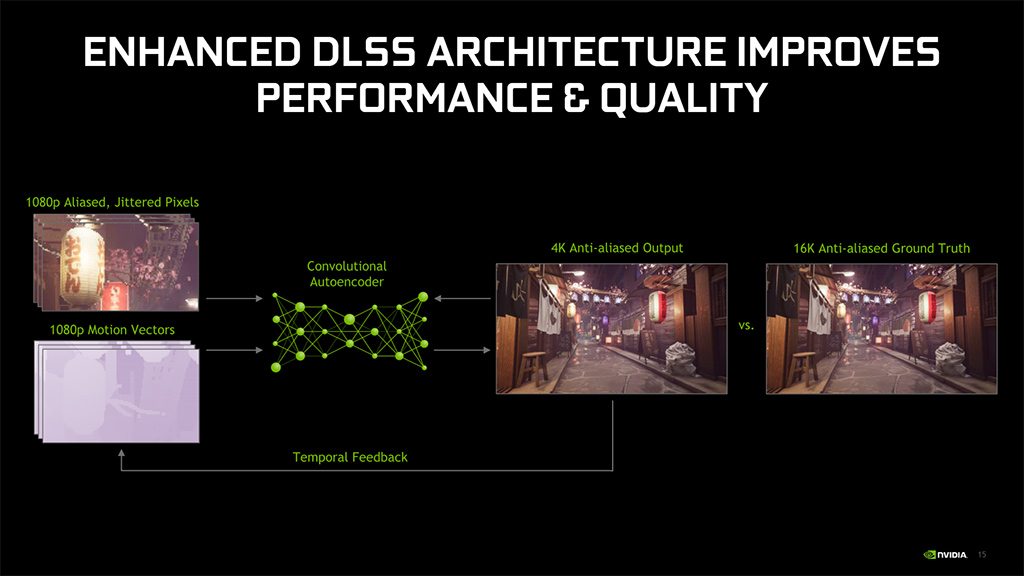 ENHANCED DLSS ARCHITECTURE IMPROVES PERFORMANCE & QUALITY

1080p Aliased, Jittered Pixels

1080p Motion Vectors

Convolutional Autoencoder

4K Anti-aliased Output

vs.

16K Anti-aliased Ground Truth

Temporal Feedback

NVIDIA. 15